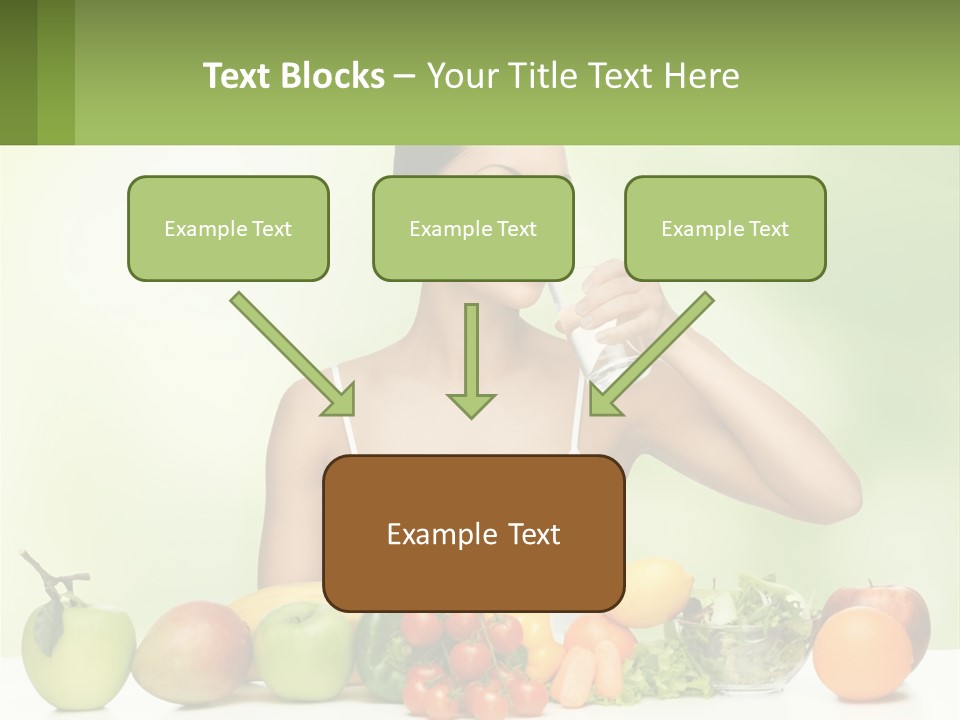 Text Blocks – Your Title Text Here

Example Text

Example Text

Example Text

Example Text